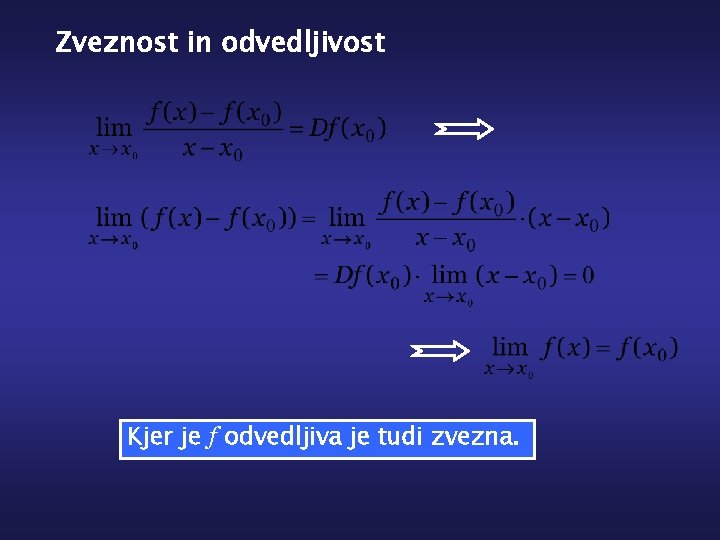 Zveznost in odvedljivost

$\lim_{x \to x_0} \frac{f(x) - f(x_0)}{x - x_0} = Df(x_0)$ $\Longrightarrow$

$\lim_{x \to x_0} (f(x) - f(x_0)) = \lim_{x \to x_0} \frac{f(x) - f(x_0)}{x - x_0} \cdot (x - x_0)$

$= Df(x_0) \cdot \lim_{x \to x_0} (x - x_0) = 0$

$\Longrightarrow$ $\lim_{x \to x_0} f(x) = f(x_0)$

Kjer je $f$ odvedljiva je tudi zvezna.